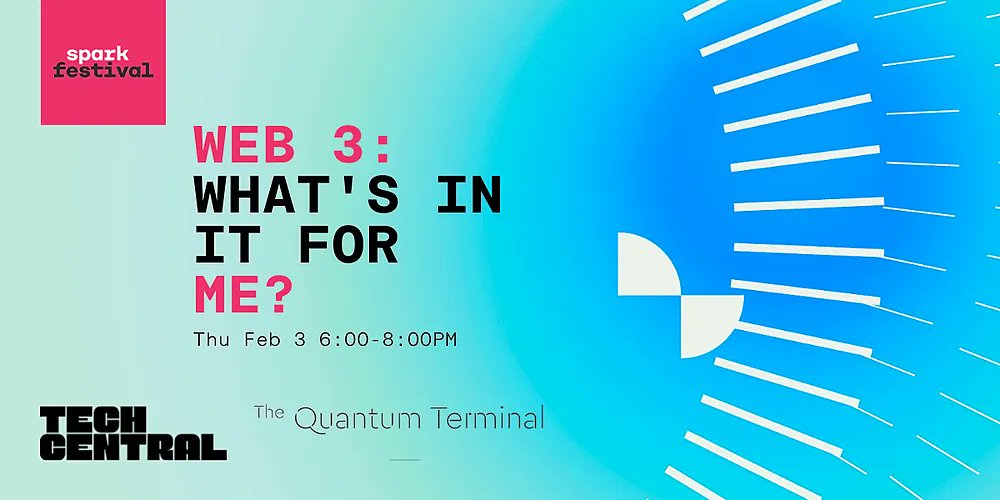 spark festival

WEB 3: WHAT'S IN IT FOR ME?

Thu Feb 3 6:00-8:00PM

TECH CENTRAL

The Quantum Terminal